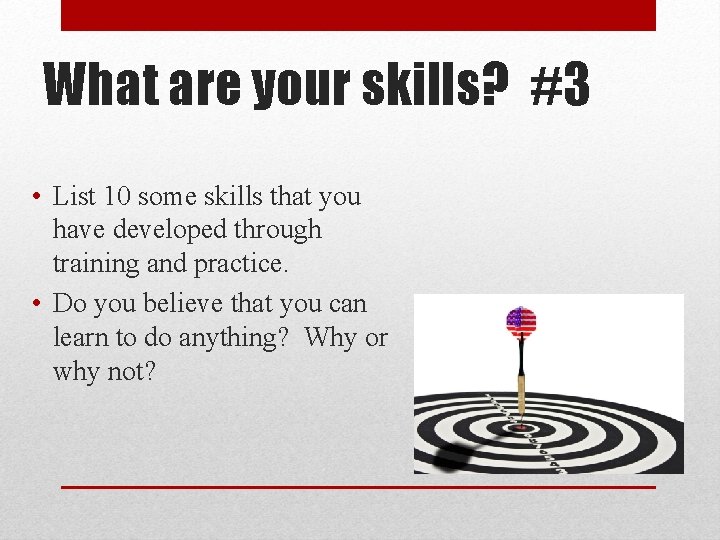 What are your skills? #3

• List 10 some skills that you have developed through training and practice.
• Do you believe that you can learn to do anything? Why or why not?